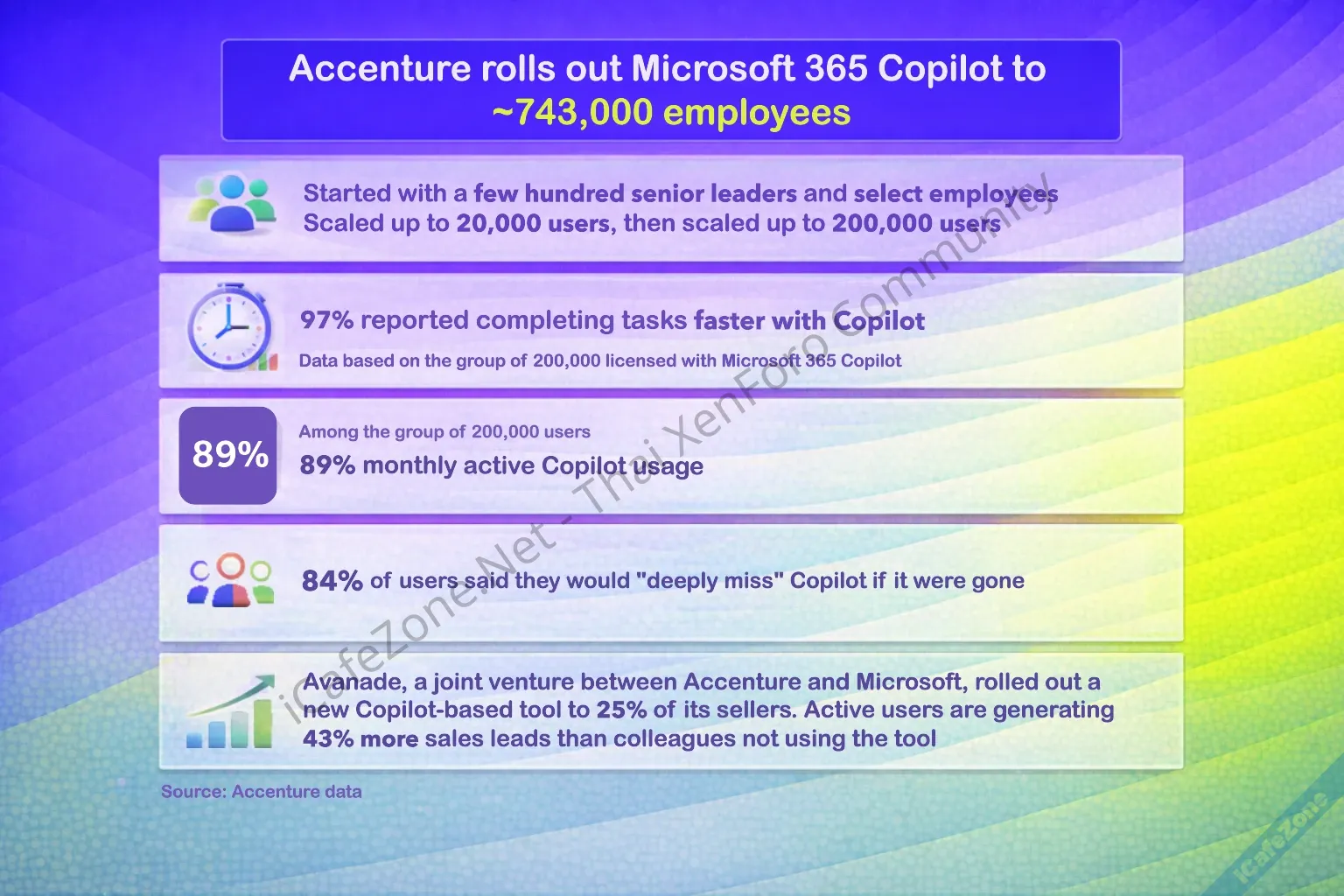 Accenture rolls out Microsoft 365 Copilot to ~743,000 employees

Started with a few hundred senior leaders and select employees
Scaled up to 20,000 users, then scaled up to 200,000 users

97% reported completing tasks faster with Copilot
Data based on the group of 200,000 licensed with Microsoft 365 Copilot

89%
Among the group of 200,000 users
89% monthly active Copilot usage

84% of users said they would "deeply miss" Copilot if it were gone

Avanade, a joint venture between Accenture and Microsoft, rolled out a new Copilot-based tool to 25% of its sellers. Active users are generating 43% more sales leads than colleagues not using the tool

Source: Accenture data

iCafeZone.Net - Thai XenForo Community

iCafeZone